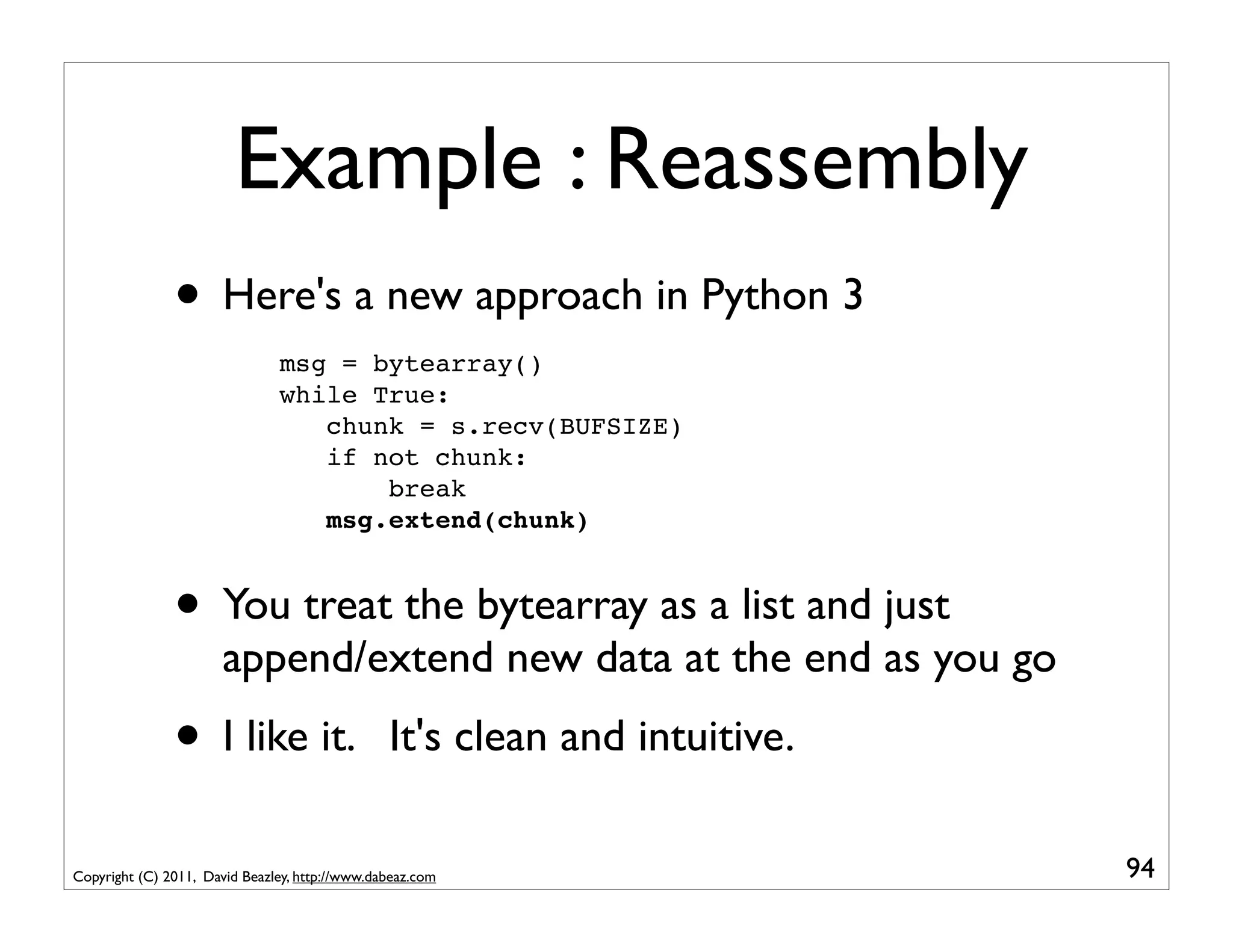 Example : Reassembly

• Here's a new approach in Python 3

msg = bytearray()
while True:
   chunk = s.recv(BUFSIZE)
   if not chunk:
       break
   msg.extend(chunk)

• You treat the bytearray as a list and just append/extend new data at the end as you go

• I like it. It's clean and intuitive.

Copyright (C) 2011, David Beazley, http://www.dabeaz.com

94